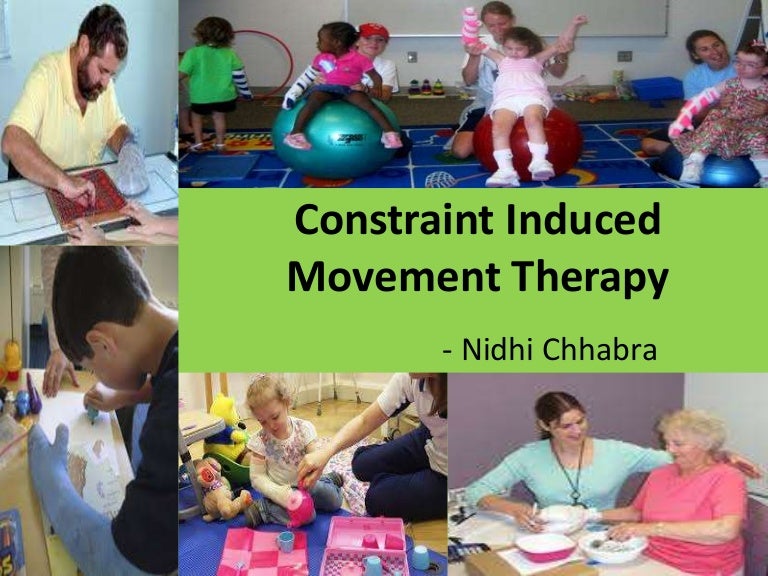 Constraint Induced Movement Therapy

- Nidhi Chhabra